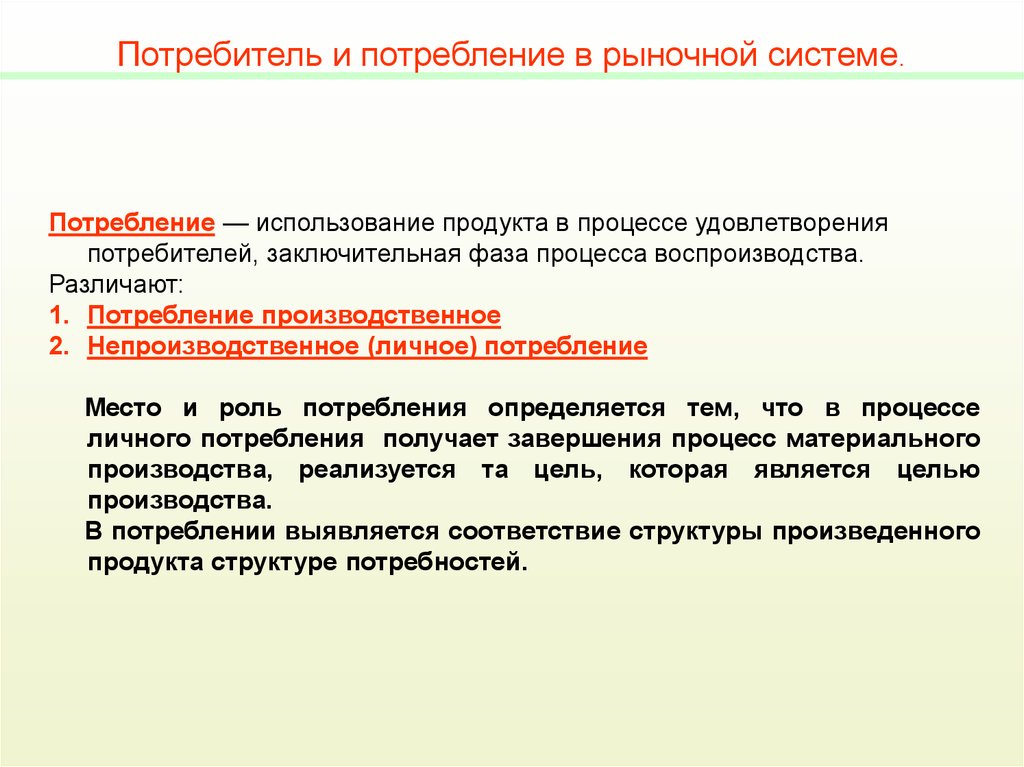 Потребитель и потребление в рыночной системе.

Потребление — использование продукта в процессе удовлетворения потребителей, заключительная фаза процесса воспроизводства.
Различают:
1. Потребление производственное
2. Непроизводственное (личное) потребление

Место и роль потребления определяется тем, что в процессе личного потребления получает завершения процесс материального производства, реализуется та цель, которая является целью производства.
В потреблении выявляется соответствие структуры произведенного продукта структуре потребностей.